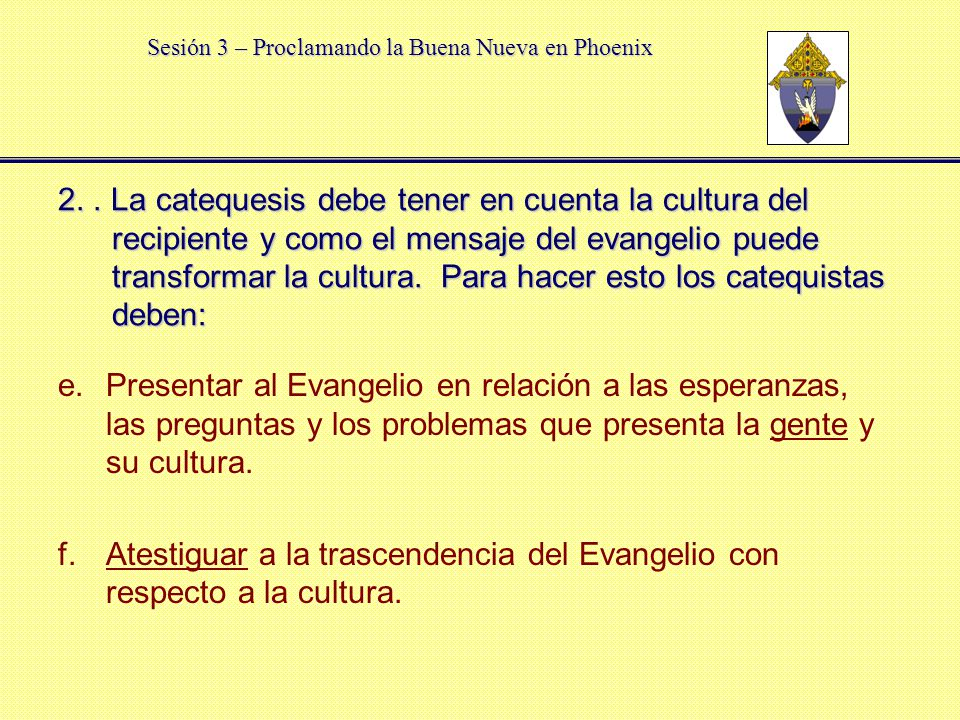 Sesión 3 – Proclamando la Buena Nueva en Phoenix

2. . La catequesis debe tener en cuenta la cultura del recipiente y como el mensaje del evangelio puede transformar la cultura. Para hacer esto los catequistas deben:

e. Presentar al Evangelio en relación a las esperanzas, las preguntas y los problemas que presenta la gente y su cultura.

f. Atestiguar a la trascendencia del Evangelio con respecto a la cultura.